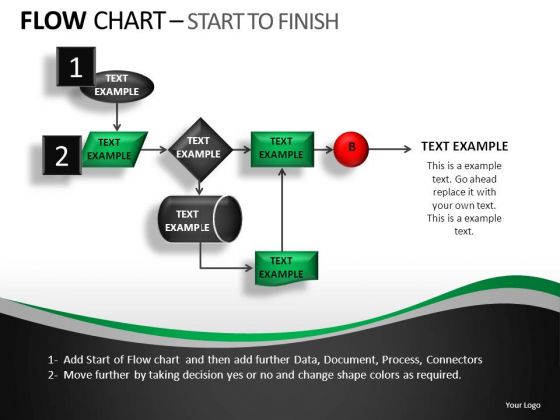 FLOW CHART – START TO FINISH

1

TEXT EXAMPLE

2

TEXT EXAMPLE

TEXT EXAMPLE

TEXT EXAMPLE

B

TEXT EXAMPLE

This is a example text. Go ahead replace it with your own text. This is a example text.

TEXT EXAMPLE

TEXT EXAMPLE

1- Add Start of Flow chart and then add further Data, Document, Process, Connectors
2- Move further by taking decision yes or no and change shape colors as required.

Your Logo